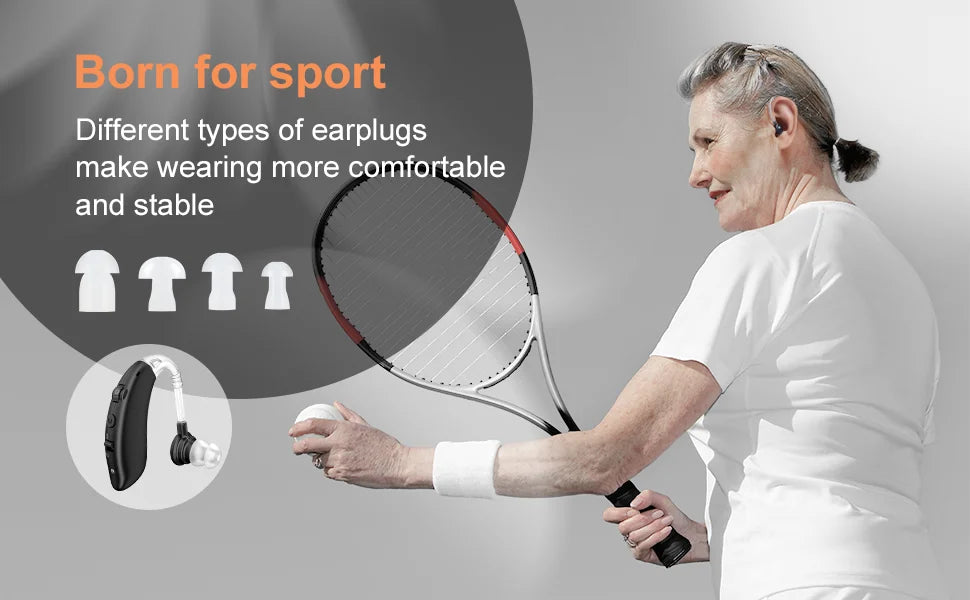 Born for sport

Different types of earplugs make wearing more comfortable and stable